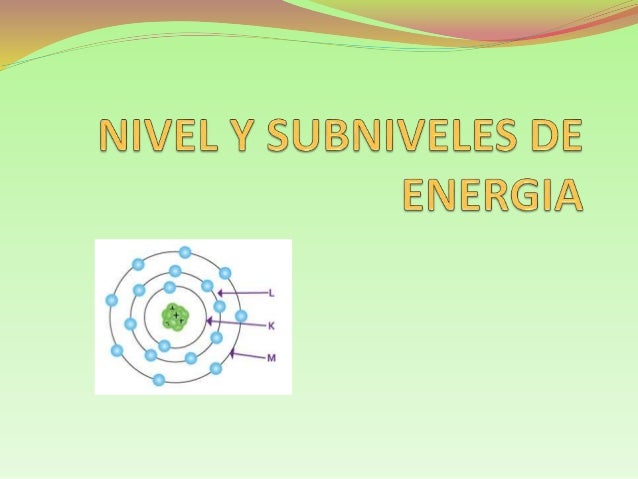 NIVEL Y SUBNIVELES DE ENERGIA

L
K
M